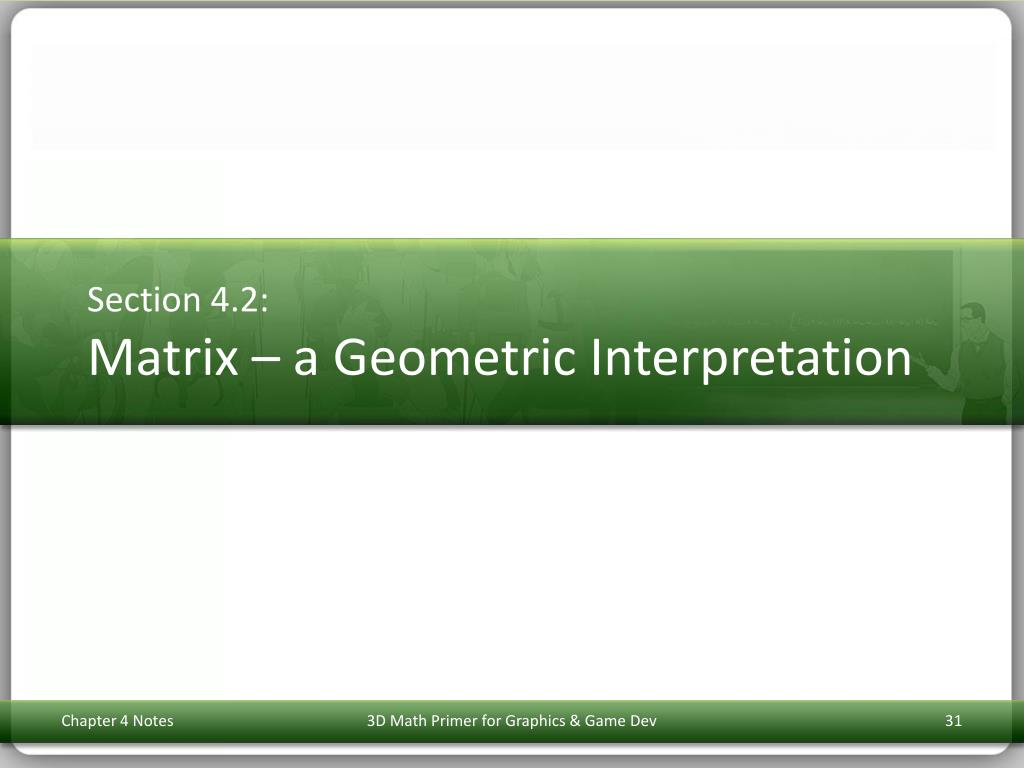 Section 4.2:
Matrix – a Geometric Interpretation

Chapter 4 Notes

3D Math Primer for Graphics & Game Dev

31